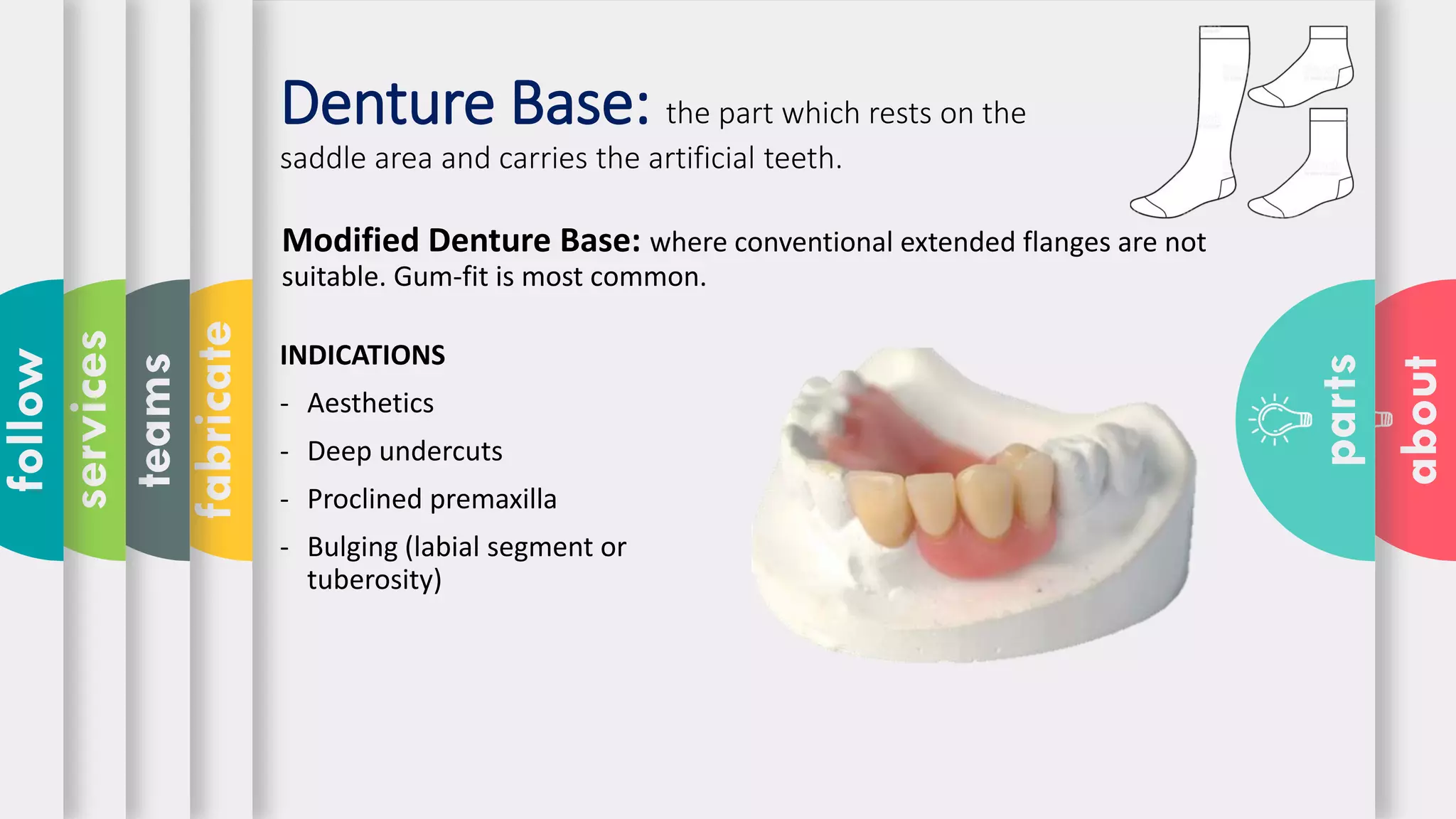 follow
services
teams
fabricate

Denture Base: the part which rests on the saddle area and carries the artificial teeth.

Modified Denture Base: where conventional extended flanges are not suitable. Gum-fit is most common.

INDICATIONS
- Aesthetics
- Deep undercuts
- Proclined premaxilla
- Bulging (labial segment or tuberosity)

parts
about